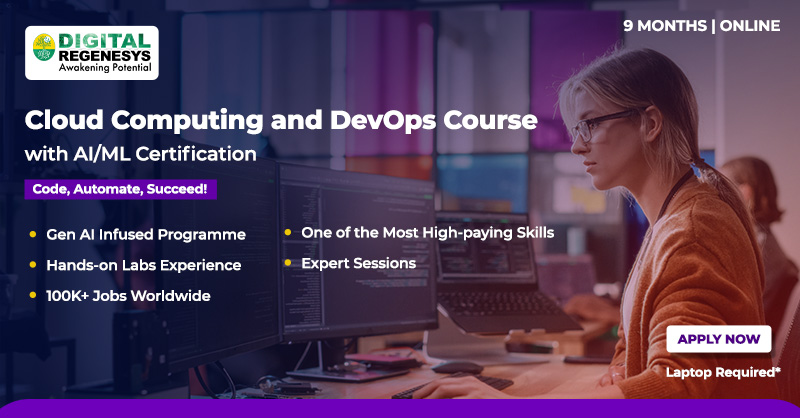 DIGITAL REGENESYS
Awakening Potential

9 MONTHS | ONLINE

Cloud Computing and DevOps Course
with AI/ML Certification

Code, Automate, Succeed!

Gen AI Infused Programme
Hands-on Labs Experience
100K+ Jobs Worldwide

One of the Most High-paying Skills
Expert Sessions

APPLY NOW

Laptop Required*